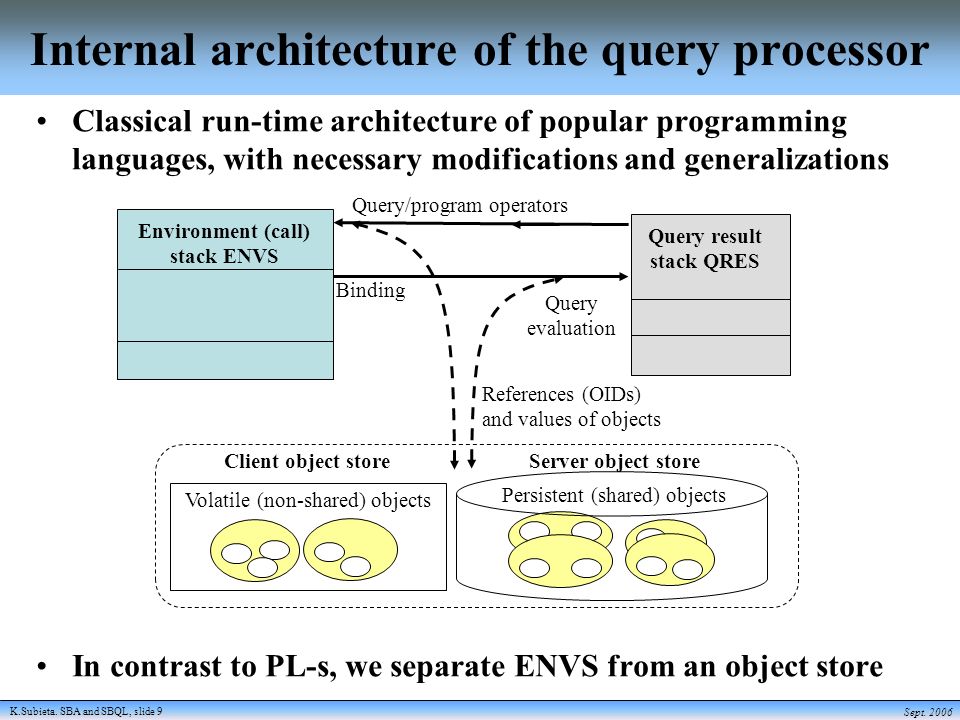 Internal architecture of the query processor

• Classical run-time architecture of popular programming languages, with necessary modifications and generalizations

Query/program operators

Environment (call) stack ENVS

Query result stack QRES

Binding

Query evaluation

References (OIDs) and values of objects

Client object store

Server object store

Volatile (non-shared) objects

Persistent (shared) objects

• In contrast to PL-s, we separate ENVS from an object store

K.Subieta. SBA and SBQL, slide 9

Sept. 2006